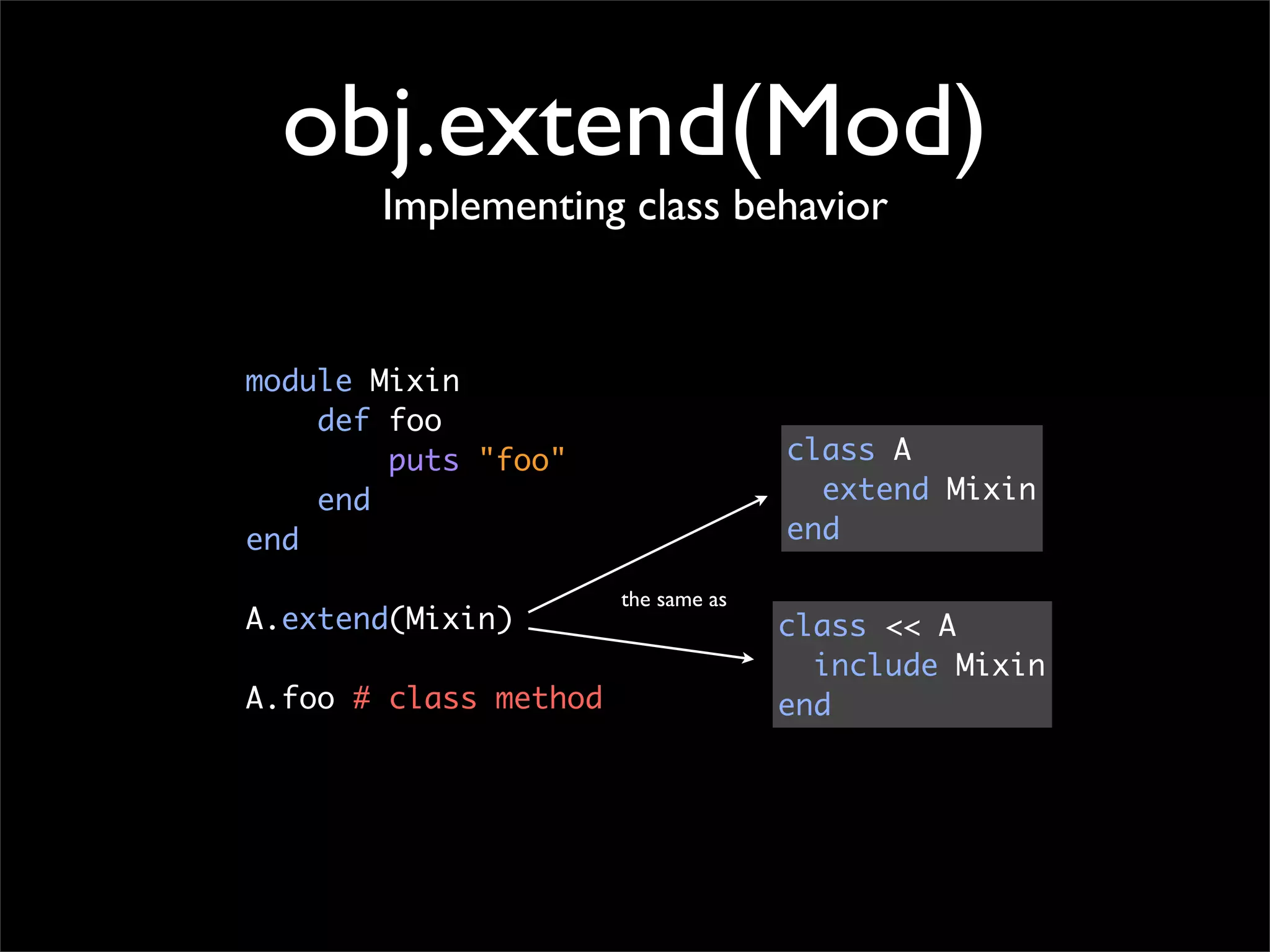 obj.extend(Mod)
Implementing class behavior

module Mixin
def foo
puts "foo"
end
end

A.extend(Mixin)

A.foo # class method

the same as

class A
extend Mixin
end

class << A
include Mixin
end